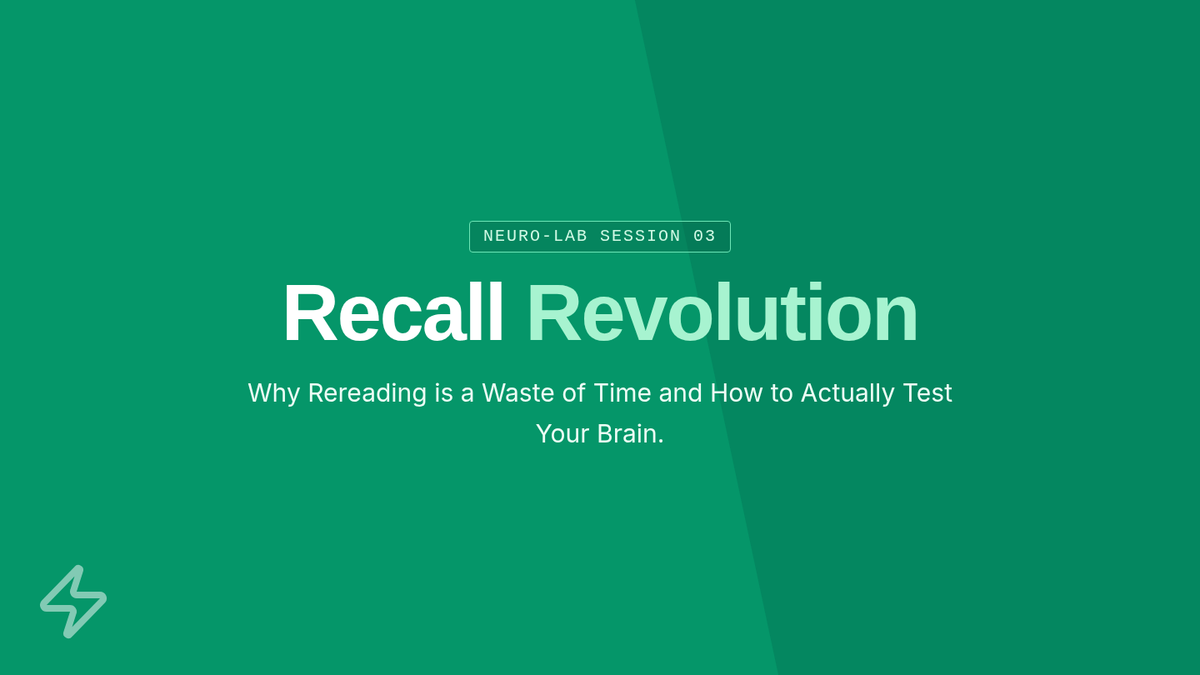 NEURO-LAB SESSION 03

Recall Revolution

Why Rereading is a Waste of Time and How to Actually Test Your Brain.